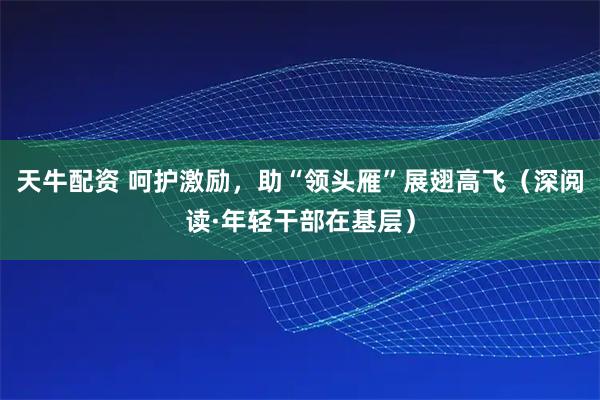 天牛配资 呵护激励，助“领头雁”展翅高飞（深阅读·年轻干部在基层）